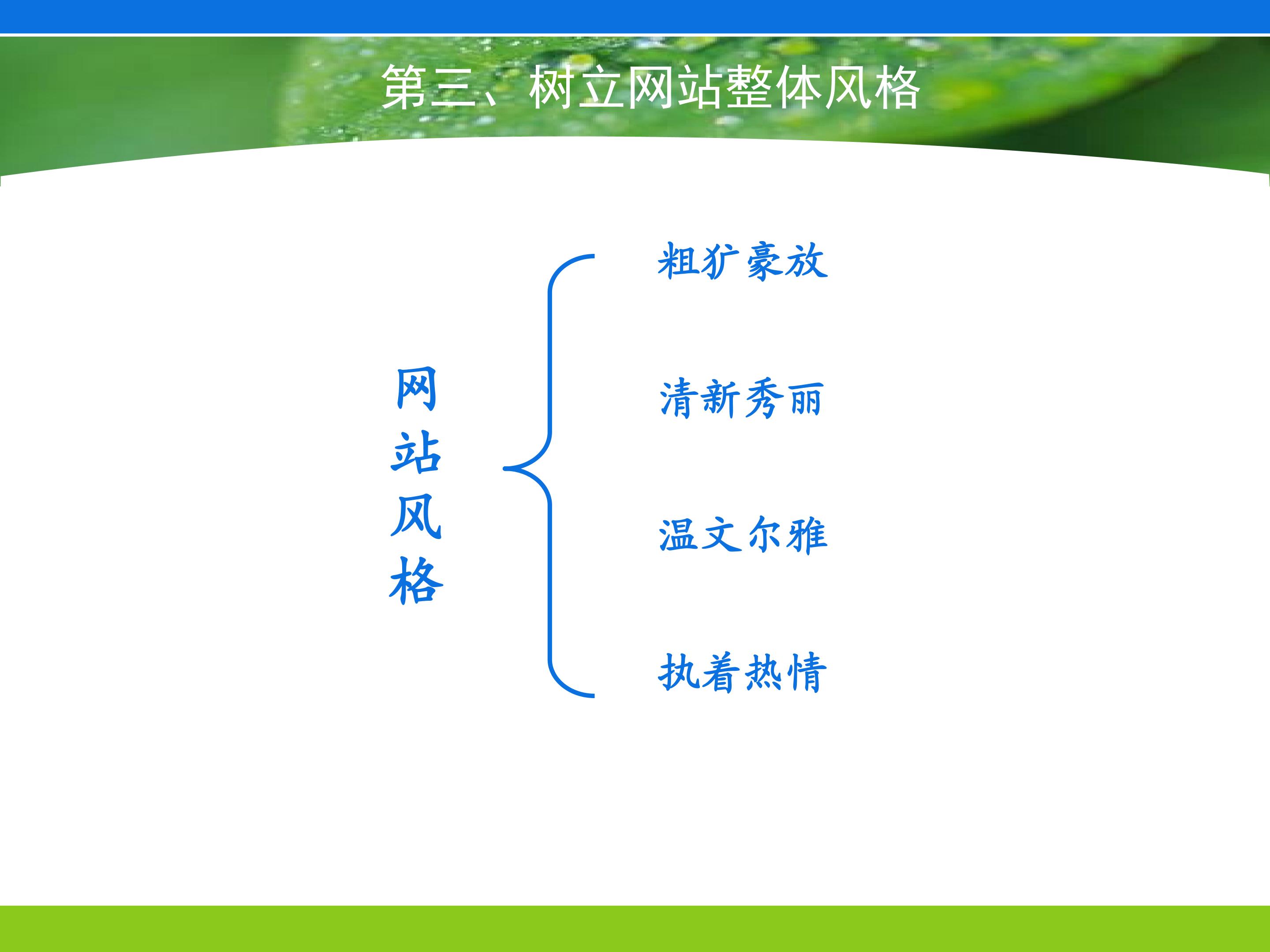 第三、树立网站整体风格

网站风格

粗犷豪放

清新秀丽

温文尔雅

执着热情